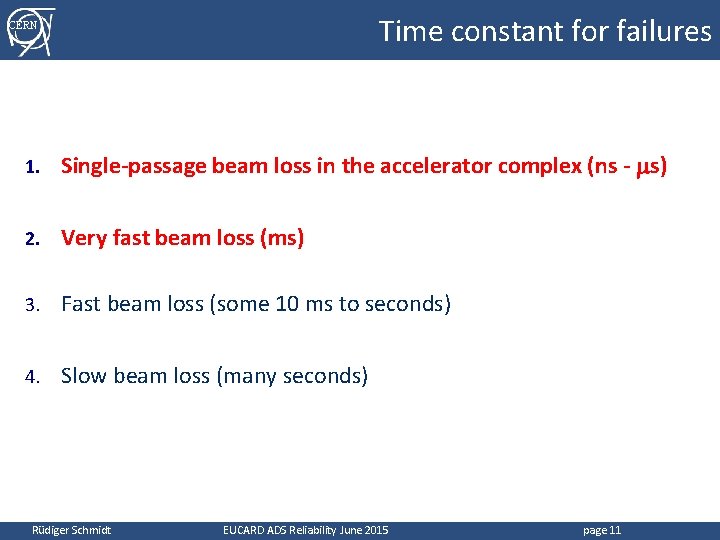 CERN

Time constant for failures

1. Single-passage beam loss in the accelerator complex (ns - μs)

2. Very fast beam loss (ms)

3. Fast beam loss (some 10 ms to seconds)

4. Slow beam loss (many seconds)

Rüdiger Schmidt EUCARD ADS Reliability June 2015 page 11